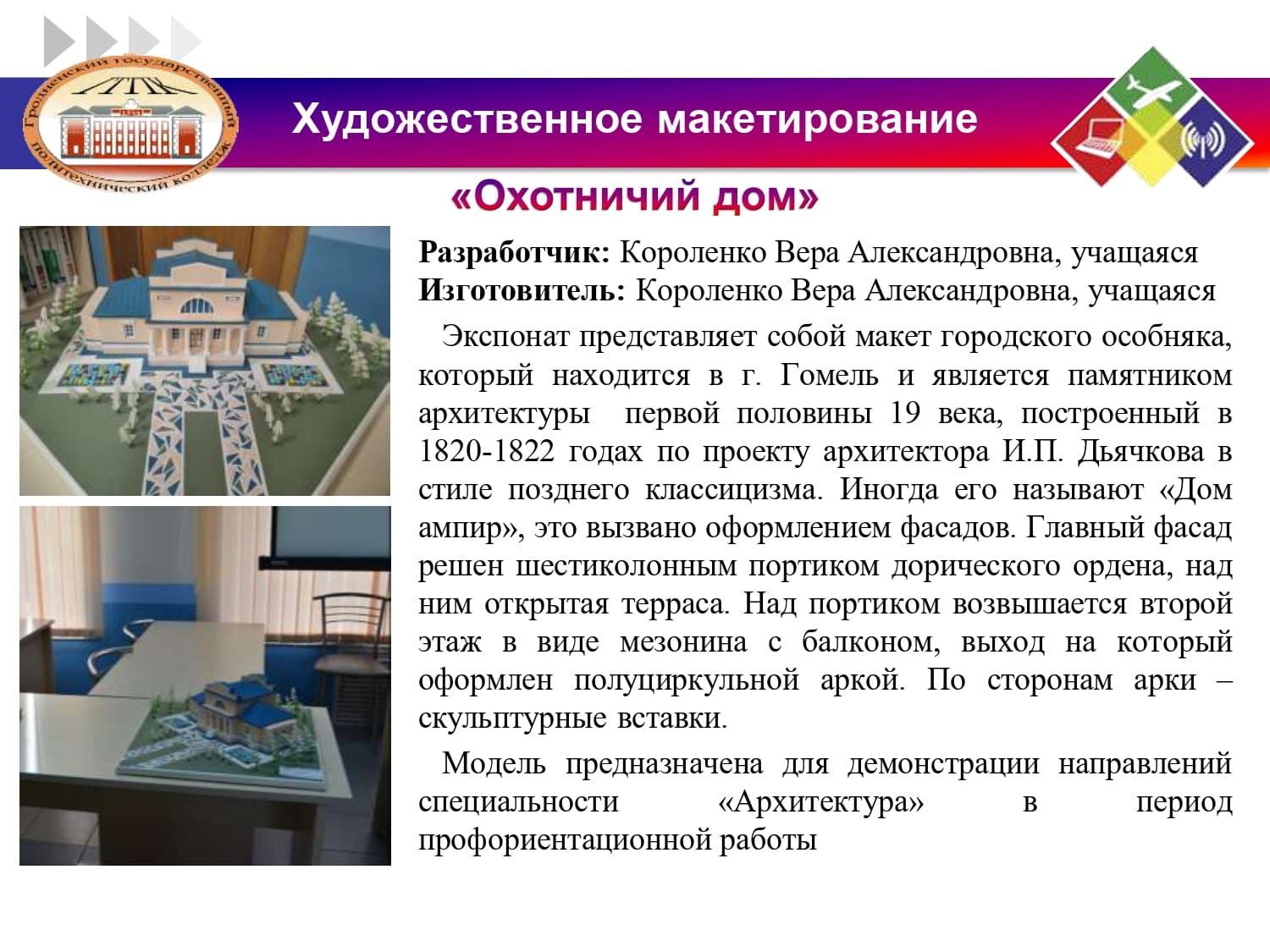 Гродненский государственный политехнический колледж
ГГПК

Художественное макетирование

«Охотничий дом»

**Разработчик:** Короленко Вера Александровна, учащаяся
**Изготовитель:** Короленко Вера Александровна, учащаяся

Экспонат представляет собой макет городского особняка, который находится в г. Гомель и является памятником архитектуры первой половины 19 века, построенный в 1820-1822 годах по проекту архитектора И.П. Дьячкова в стиле позднего классицизма. Иногда его называют «Дом ампир», это вызвано оформлением фасадов. Главный фасад решен шестиколонным портиком дорического ордена, над ним открытая терраса. Над портиком возвышается второй этаж в виде мезонина с балконом, выход на который оформлен полуциркульной аркой. По сторонам арки – скульптурные вставки.

Модель предназначена для демонстрации направлений специальности «Архитектура» в период профориентационной работы